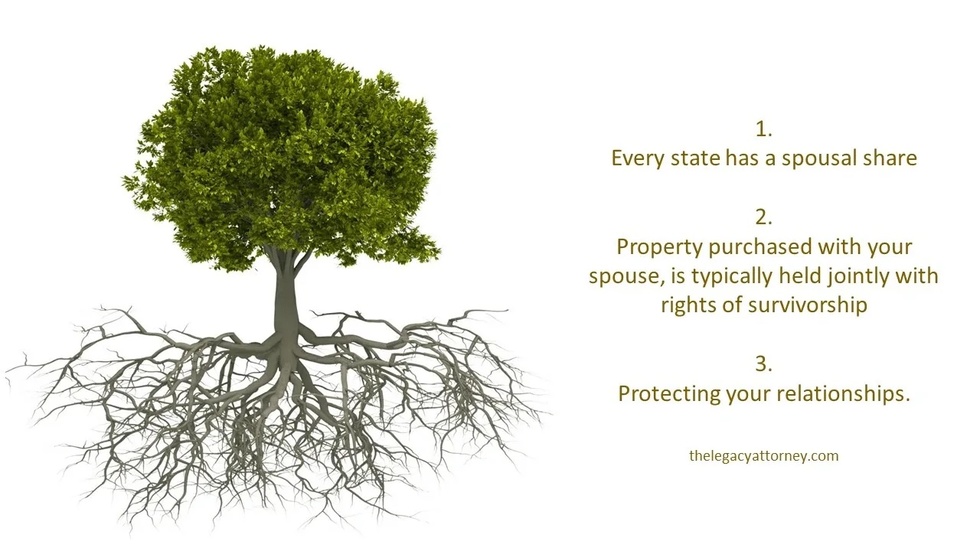 1.
Every state has a spousal share

2.
Property purchased with your spouse, is typically held jointly with rights of survivorship

3.
Protecting your relationships.

thelegacyattorney.com